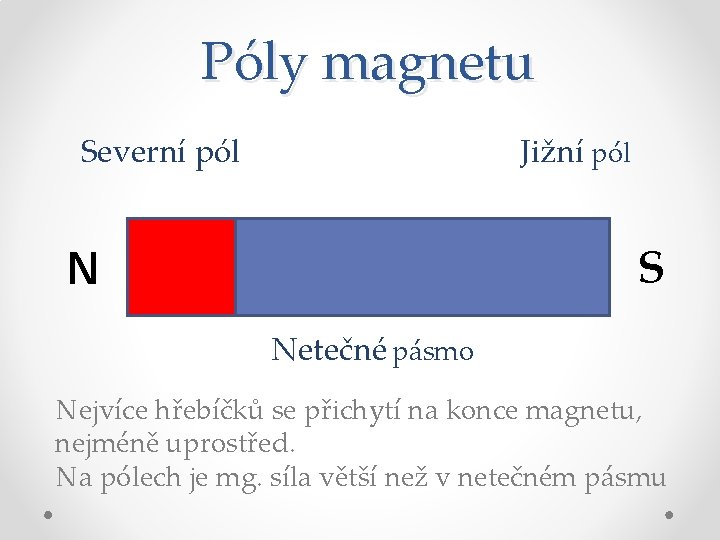 Póly magnetu

Severní pól

Jižní pól

N

S

Netečné pásmo

Nejvíce hřebíčků se přichytí na konce magnetu, nejméně uprostřed.
Na pólech je mg. síla větší než v netečném pásmu